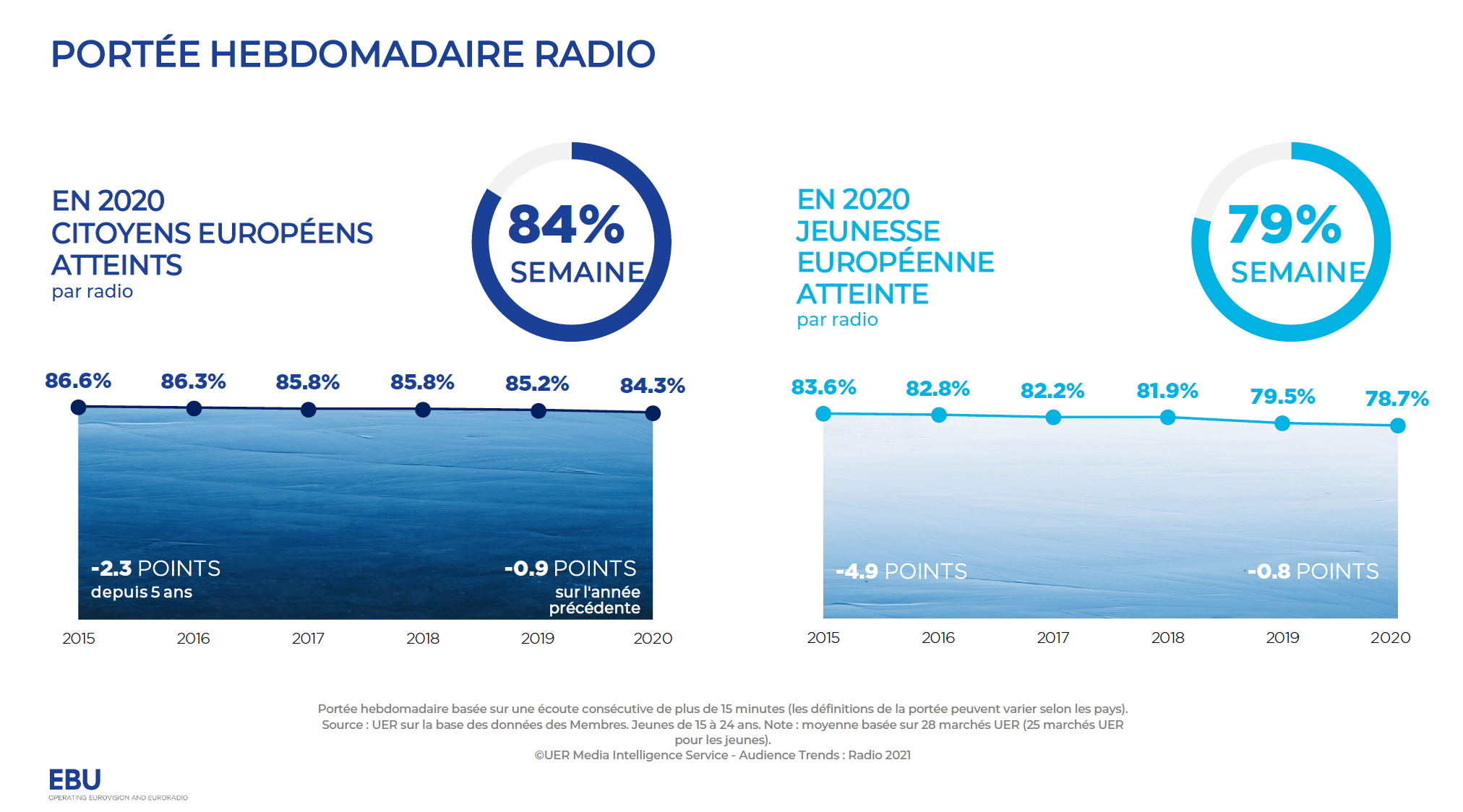 PORTÉE HEBDOMADAIRE RADIO

EN 2020
CITOYENS EUROPÉENS ATTEINTS
par radio

84%
SEMAINE

86.6% 86.3% 85.8% 85.8% 85.2% 84.3%

-2.3 POINTS
depuis 5 ans

-0.9 POINTS
sur l'année précédente

2015 2016 2017 2018 2019 2020

EN 2020
JEUNESSE EUROPÉENNE ATTEINTE
par radio

79%
SEMAINE

83.6% 82.8% 82.2% 81.9% 79.5% 78.7%

-4.9 POINTS

-0.8 POINTS

2015 2016 2017 2018 2019 2020

Portée hebdomadaire basée sur une écoute consécutive de plus de 15 minutes (les définitions de la portée peuvent varier selon les pays).
Source : UER sur la base des données des Membres. Jeunes de 15 à 24 ans. Note : moyenne basée sur 28 marchés UER (25 marchés UER pour les jeunes).
©UER Media Intelligence Service - Audience Trends : Radio 2021

EBU
OPERATING EUROVISION AND EURORADIO